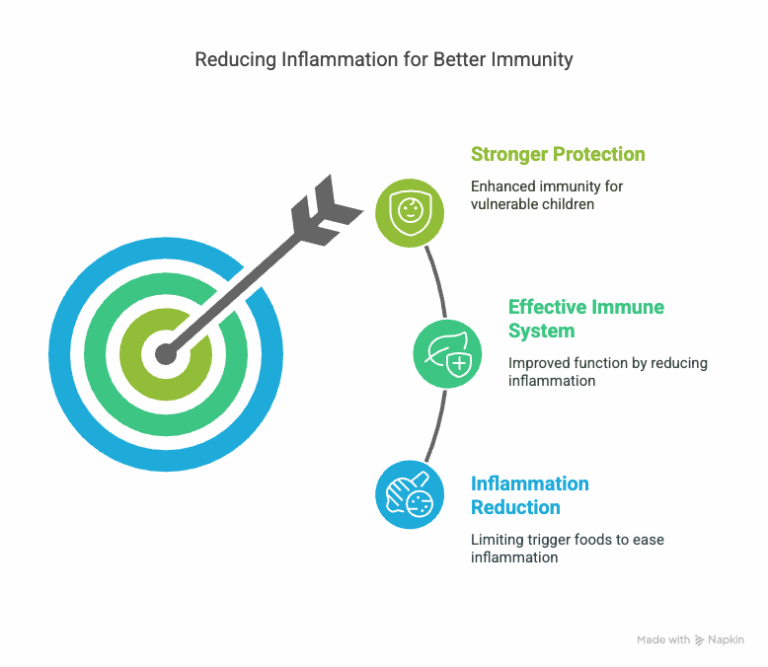 Reducing Inflammation for Better Immunity

Stronger Protection

Enhanced immunity for vulnerable children

Effective Immune System

Improved function by reducing inflammation

Inflammation Reduction

Limiting trigger foods to ease inflammation

Made with Napkin